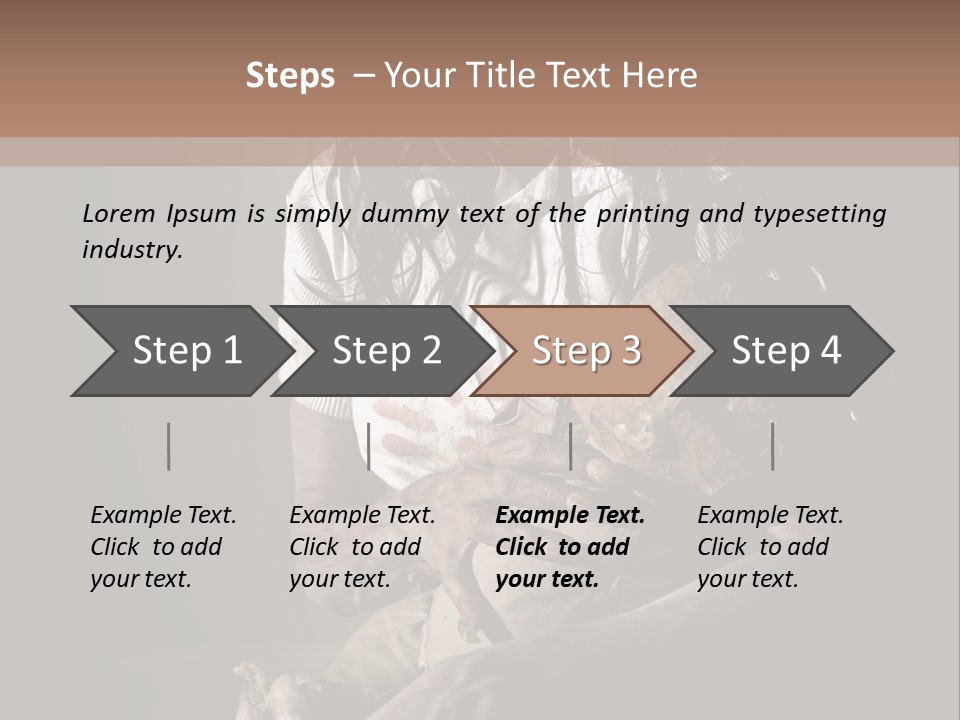 Steps – Your Title Text Here

Lorem Ipsum is simply dummy text of the printing and typesetting industry.

Step 1

Step 2

Step 3

Step 4

Example Text. Click to add your text.

Example Text. Click to add your text.

Example Text. Click to add your text.

Example Text. Click to add your text.